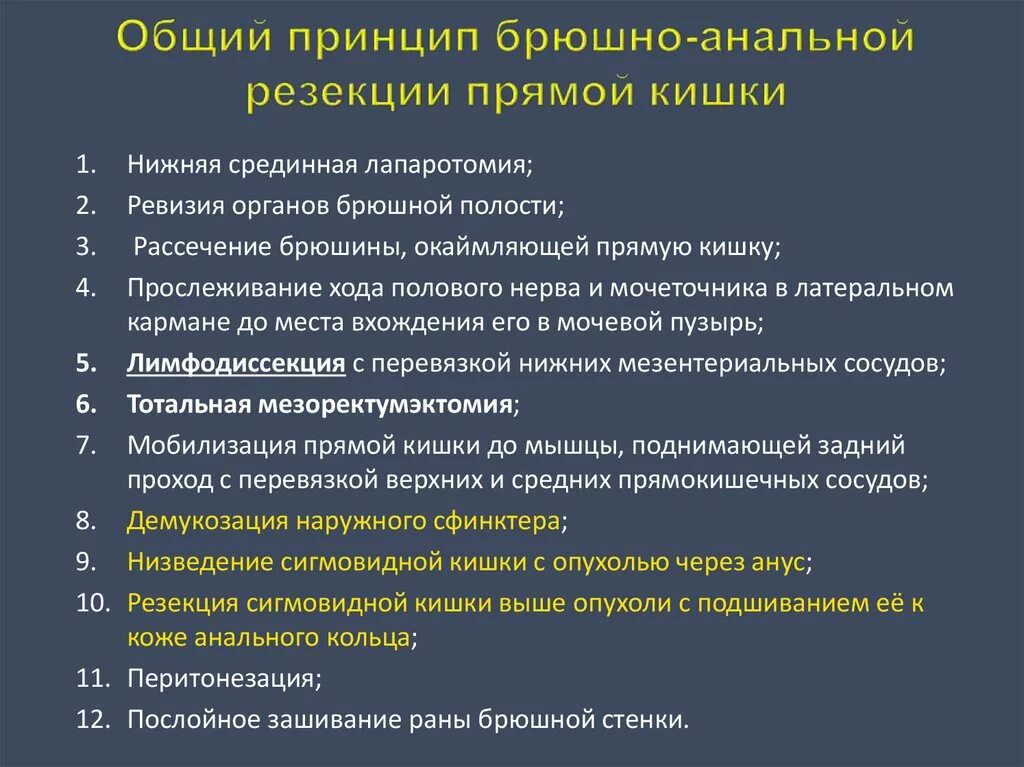 Общий принцип брюшно-анальной резекции прямой кишки

1. Нижняя срединная лапаротомия;
2. Ревизия органов брюшной полости;
3. Рассечение брюшины, окаймляющей прямую кишку;
4. Прослеживание хода полового нерва и мочеточника в латеральном кармане до места вхождения его в мочевой пузырь;
5. Лимфодиссекция с перевязкой нижних мезентериальных сосудов;
6. Тотальная мезоректумэктомия;
7. Мобилизация прямой кишки до мышцы, поднимающей задний проход с перевязкой верхних и средних прямокишечных сосудов;
8. Демукозация наружного сфинктера;
9. Низведение сигмовидной кишки с опухолью через анус;
10. Резекция сигмовидной кишки выше опухоли с подшиванием её к коже анального кольца;
11. Перитонезация;
12. Послойное зашивание раны брюшной стенки.